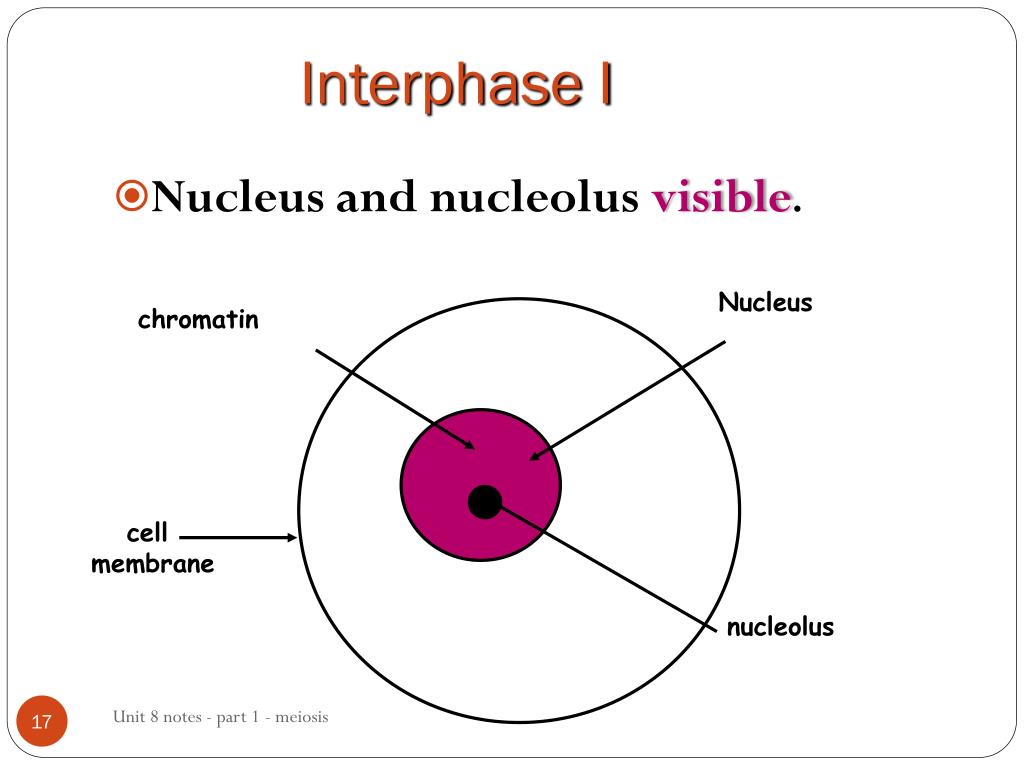 Interphase I

Nucleus and nucleolus visible.

chromatin

Nucleus

cell membrane

nucleolus

17

Unit 8 notes - part 1 - meiosis